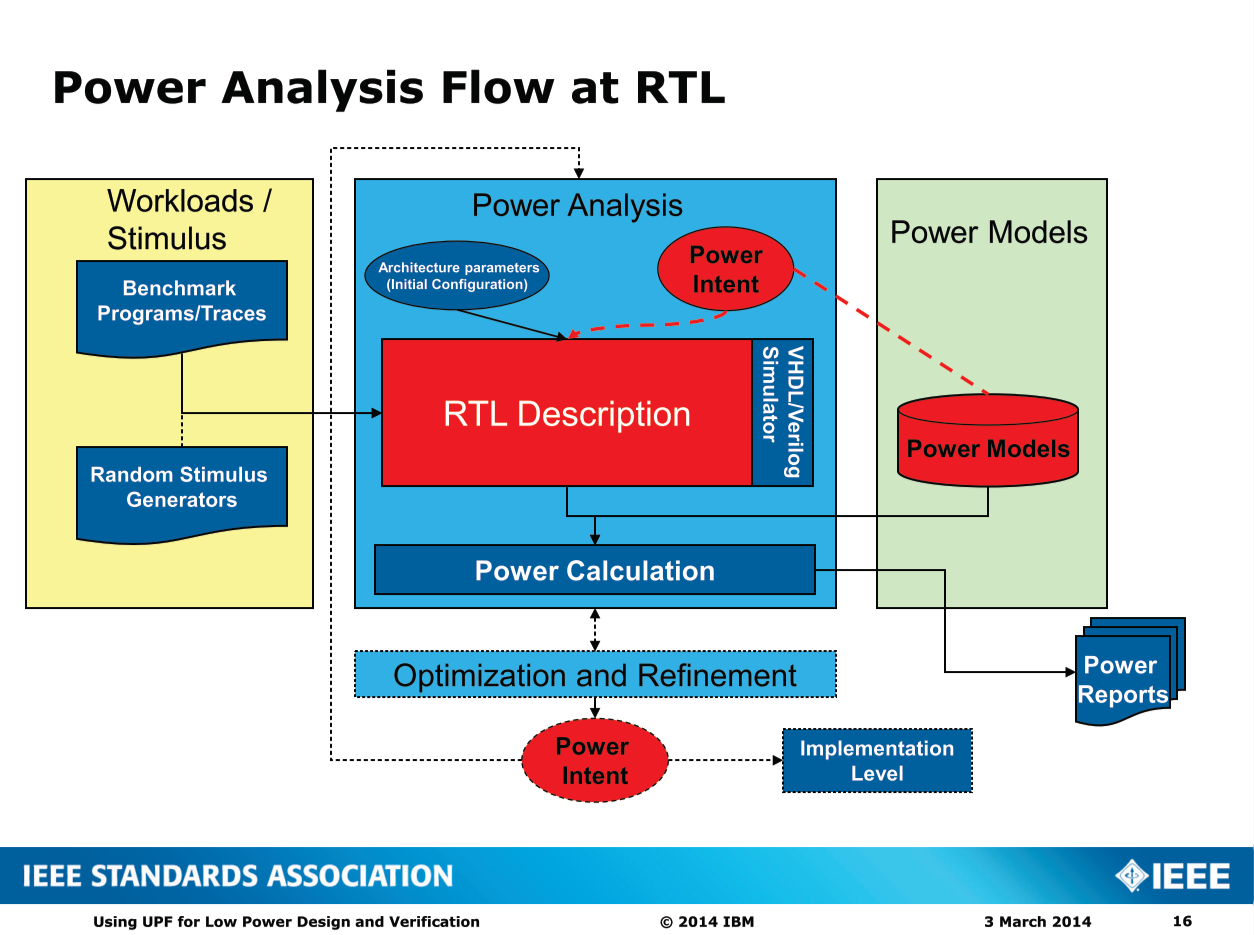 Power Analysis Flow at RTL

Workloads / Stimulus

Benchmark Programs/Traces

Random Stimulus Generators

Power Analysis

Architecture parameters (Initial Configuration)

Power Intent

RTL Description

VHDL/Verilog Simulator

Power Calculation

Power Models

Power Models

Optimization and Refinement

Power Intent

Implementation Level

Power Reports

IEEE STANDARDS ASSOCIATION

IEEE

Using UPF for Low Power Design and Verification © 2014 IBM 3 March 2014 16